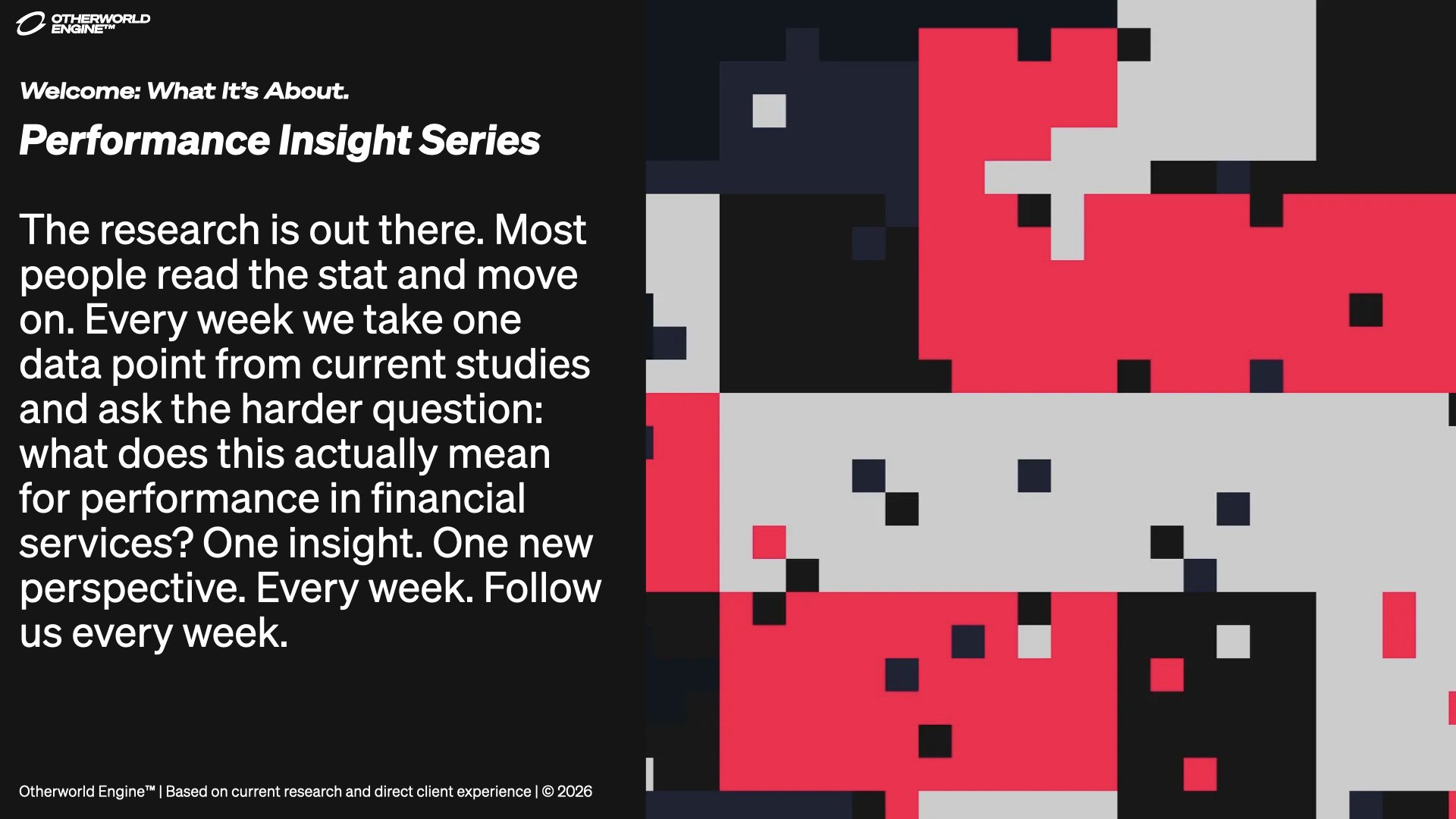 OTHERWORLD ENGINE™

Welcome: What It's About.

Performance Insight Series

The research is out there. Most people read the stat and move on. Every week we take one data point from current studies and ask the harder question: what does this actually mean for performance in financial services? One insight. One new perspective. Every week. Follow us every week.

Otherworld Engine™ | Based on current research and direct client experience | © 2026